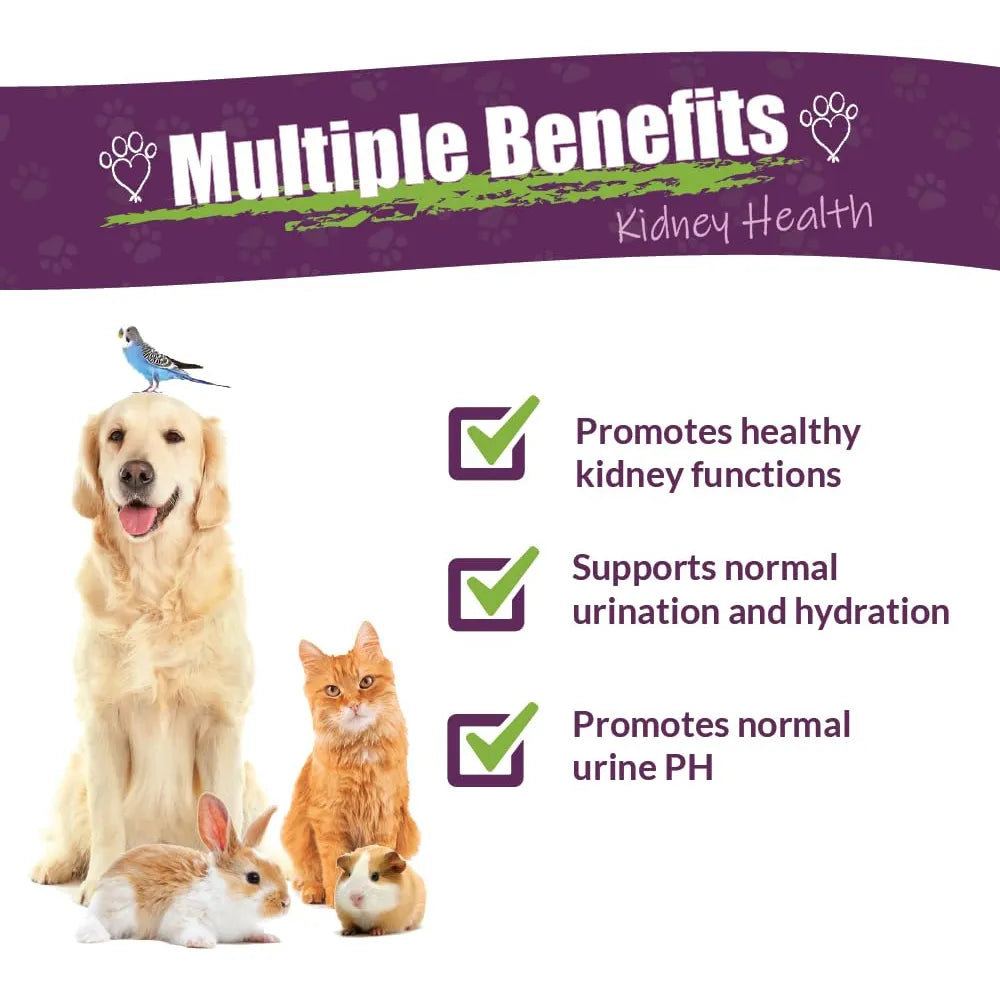 Multiple Benefits
Kidney Health

Promotes healthy kidney functions

Supports normal urination and hydration

Promotes normal urine PH